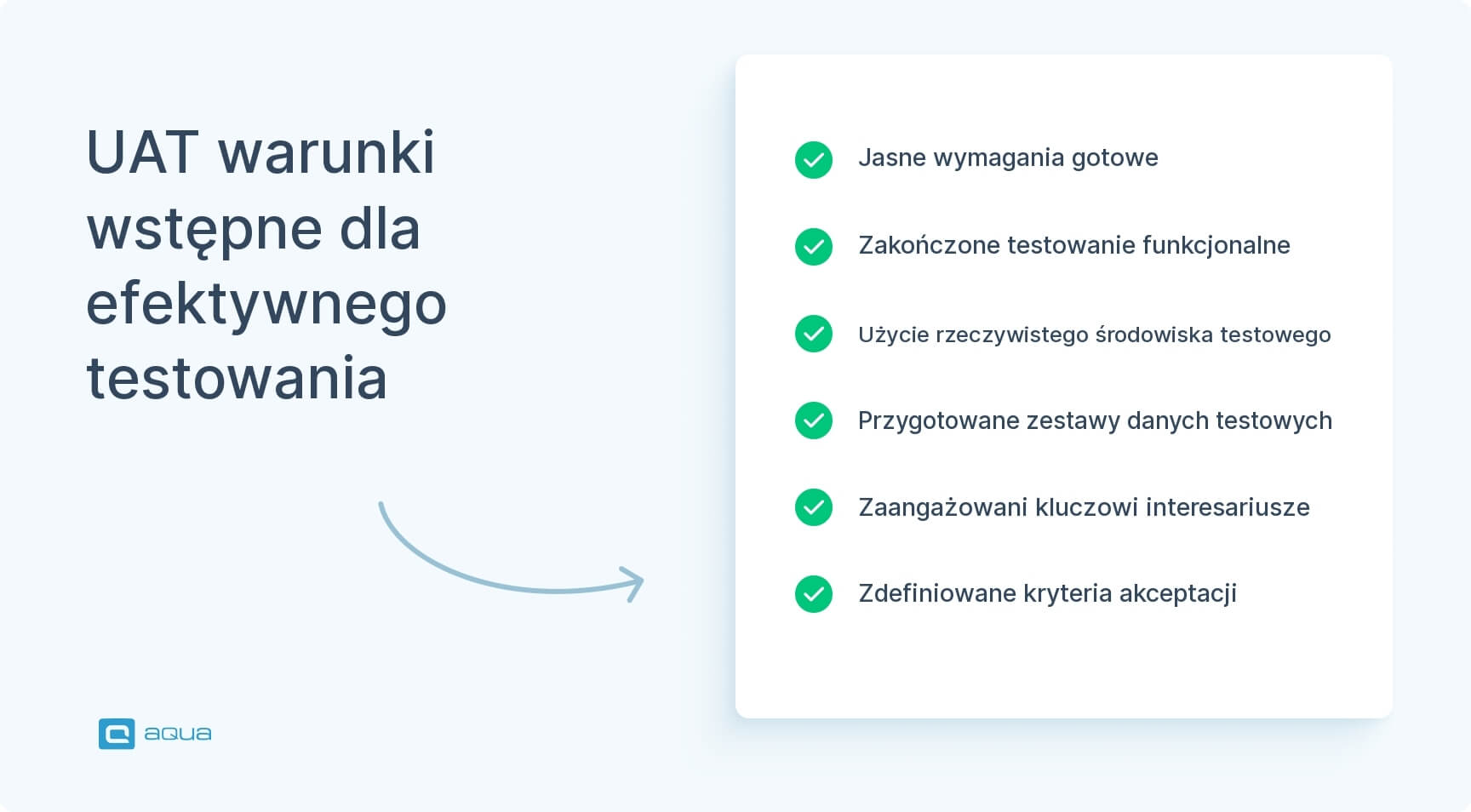 UAT warunki wstępne dla efektywnego testowania

Jasne wymagania gotowe

Zakończone testowanie funkcjonalne

Użycie rzeczywistego środowiska testowego

Przygotowane zestawy danych testowych

Zaangażowani kluczowi interesariusze

Zdefiniowane kryteria akceptacji

aqua